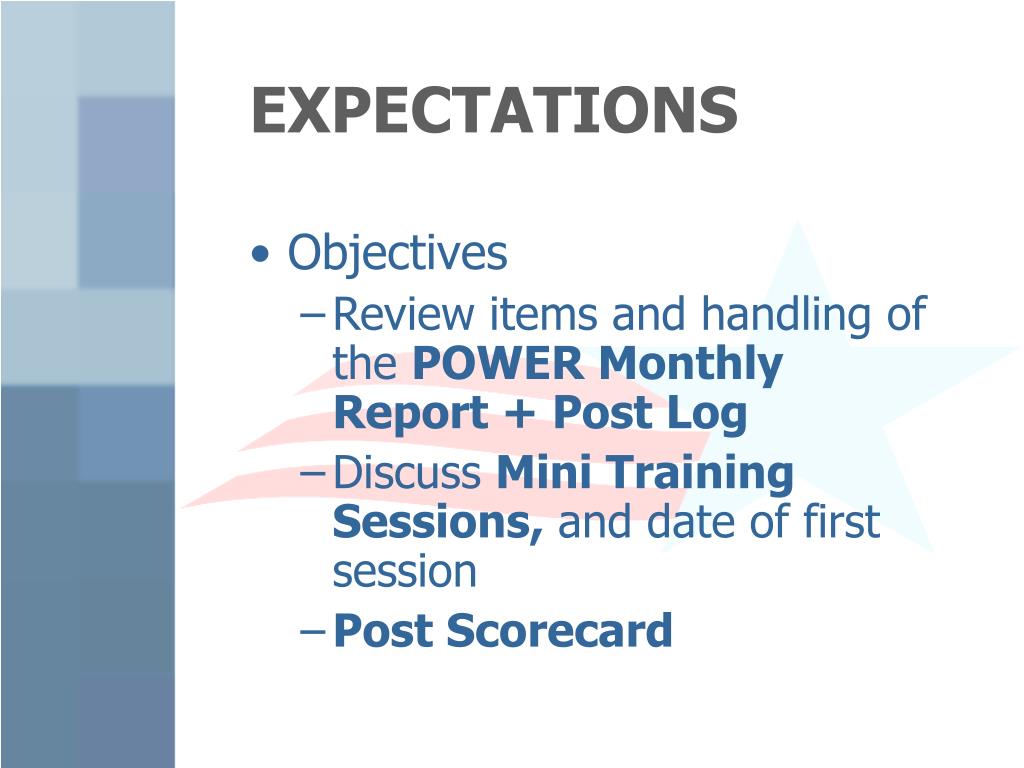 EXPECTATIONS

• Objectives
– Review items and handling of the POWER Monthly Report + Post Log
– Discuss Mini Training Sessions, and date of first session
– Post Scorecard